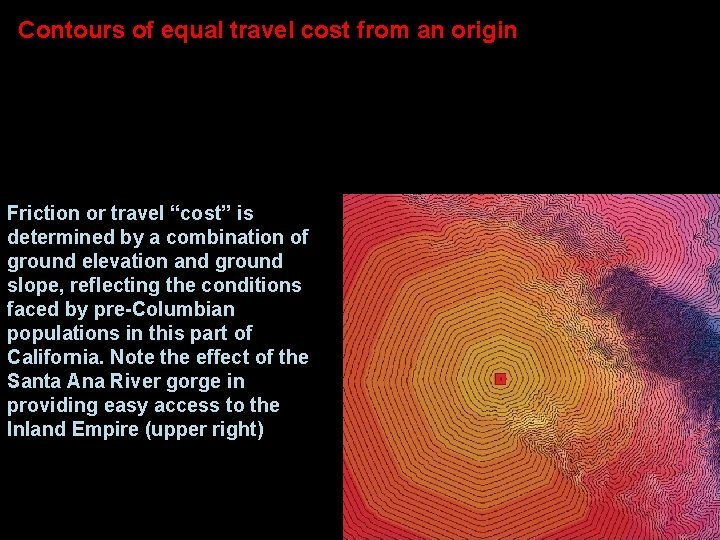 Contours of equal travel cost from an origin

Friction or travel “cost” is determined by a combination of ground elevation and ground slope, reflecting the conditions faced by pre-Columbian populations in this part of California. Note the effect of the Santa Ana River gorge in providing easy access to the Inland Empire (upper right)